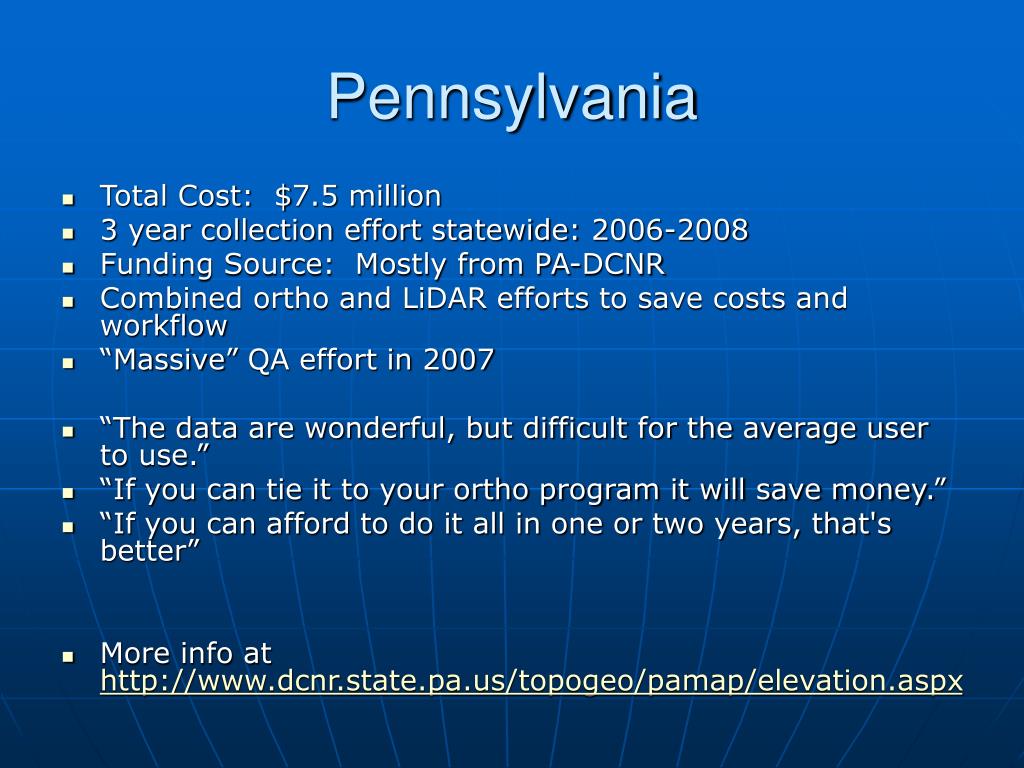 Pennsylvania

- Total Cost: \$7.5 million
- 3 year collection effort statewide: 2006-2008
- Funding Source: Mostly from PA-DCNR
- Combined ortho and LiDAR efforts to save costs and workflow
- “Massive” QA effort in 2007

- “The data are wonderful, but difficult for the average user to use.”
- “If you can tie it to your ortho program it will save money.”
- “If you can afford to do it all in one or two years, that's better”

- More info at http://www.dcnr.state.pa.us/topogeo/pamap/elevation.aspx